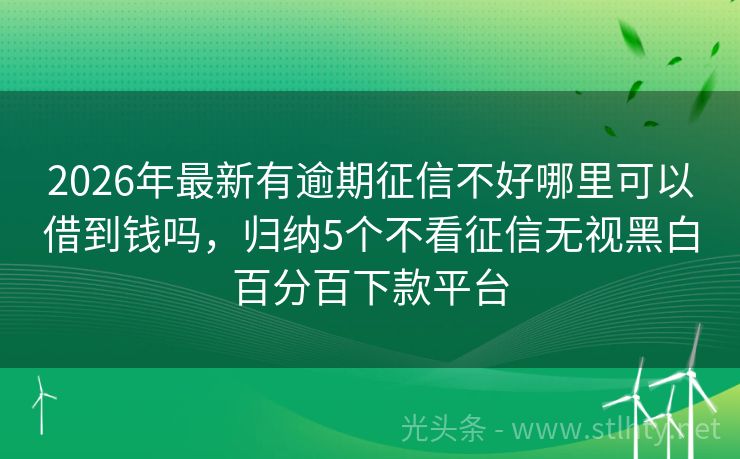 2026年最新有逾期征信不好哪里可以借到钱吗，归纳5个不看征信无视黑白百分百下款平台

光头条 - www.stlhty.net